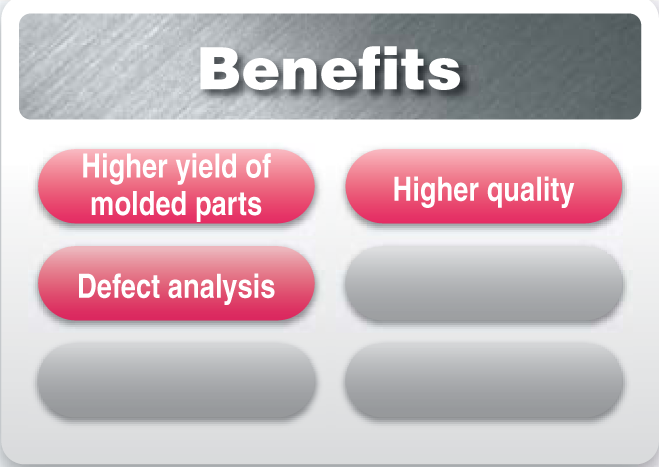 Benefits

Higher yield of molded parts

Higher quality

Defect analysis